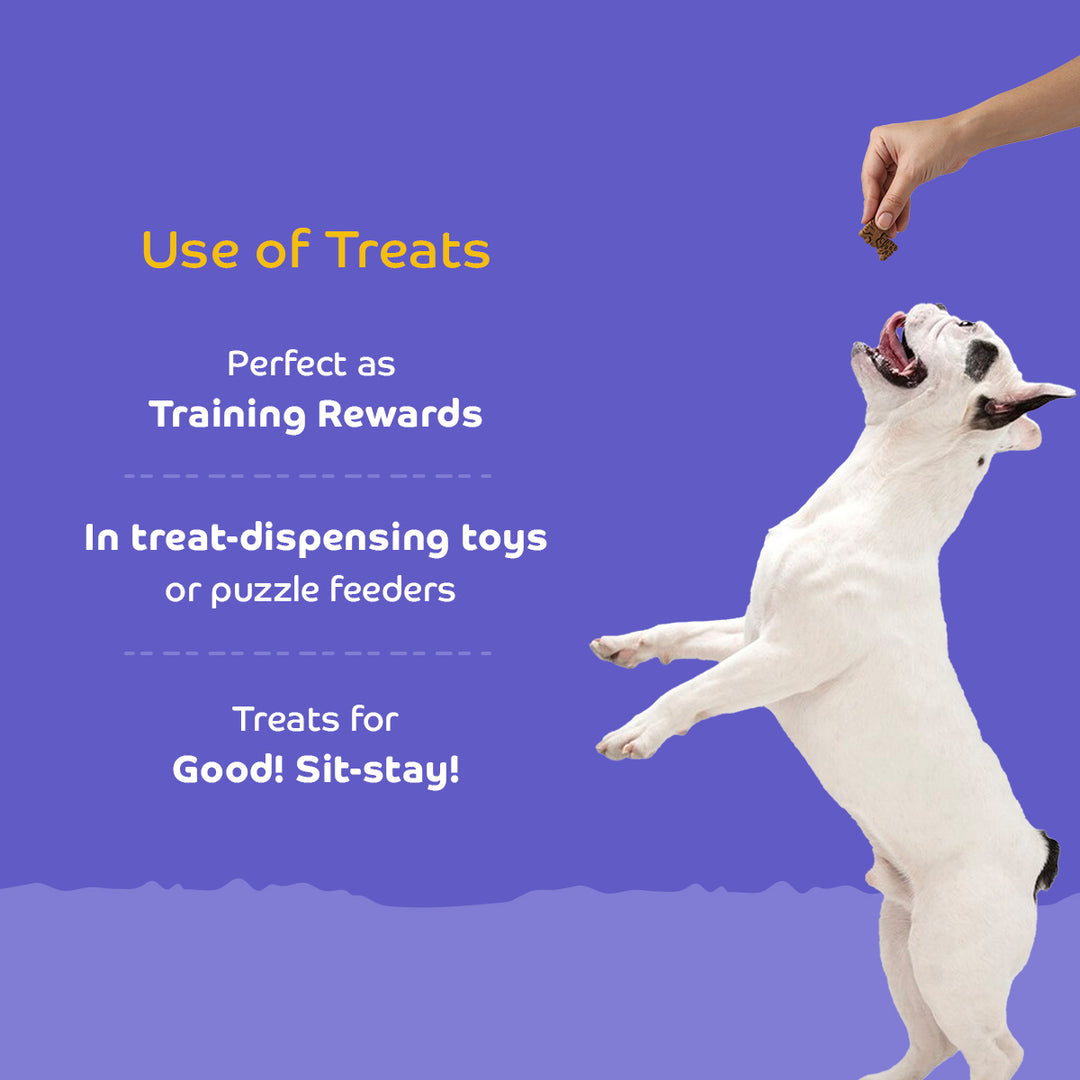 Use of Treats

Perfect as
Training Rewards

In treat-dispensing toys
or puzzle feeders

Treats for
Good! Sit-stay!